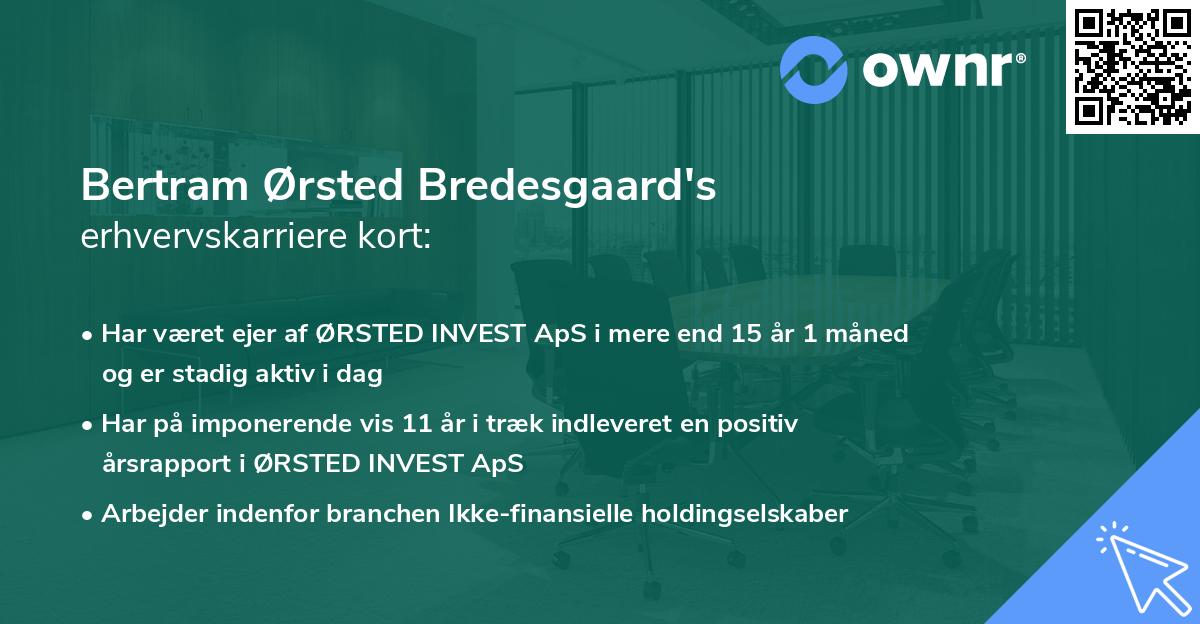 ownr®

Bertram Ørsted Bredesgaard's
erhvervskarriere kort:

• Har været ejer af ØRSTED INVEST ApS i mere end 15 år 1 måned og er stadig aktiv i dag

• Har på imponerende vis 11 år i træk indleveret en positiv årsrapport i ØRSTED INVEST ApS

• Arbejder indenfor branchen Ikke-finansielle holdingselskaber